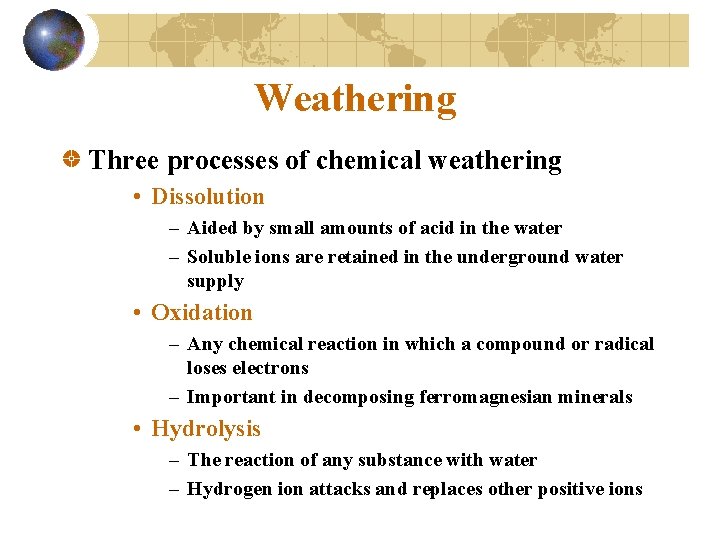 Weathering

Three processes of chemical weathering

• Dissolution

– Aided by small amounts of acid in the water

– Soluble ions are retained in the underground water supply

• Oxidation

– Any chemical reaction in which a compound or radical loses electrons

– Important in decomposing ferromagnesian minerals

• Hydrolysis

– The reaction of any substance with water

– Hydrogen ion attacks and replaces other positive ions